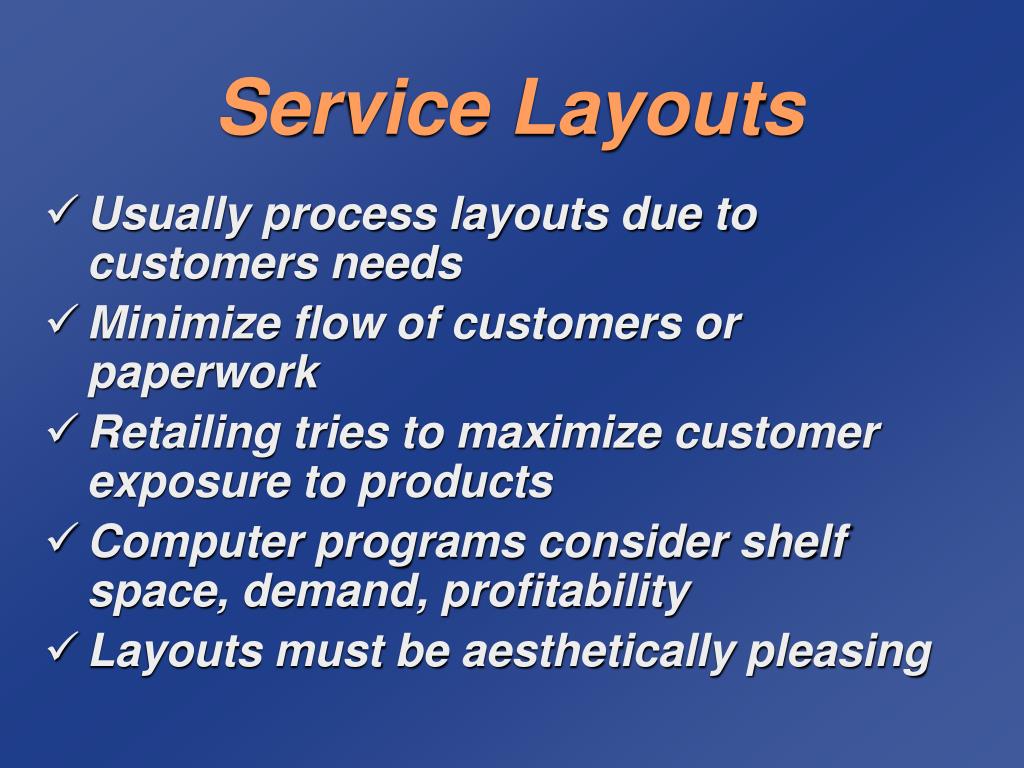 Service Layouts

✓ Usually process layouts due to customers needs

✓ Minimize flow of customers or paperwork

✓ Retailing tries to maximize customer exposure to products

✓ Computer programs consider shelf space, demand, profitability

✓ Layouts must be aesthetically pleasing